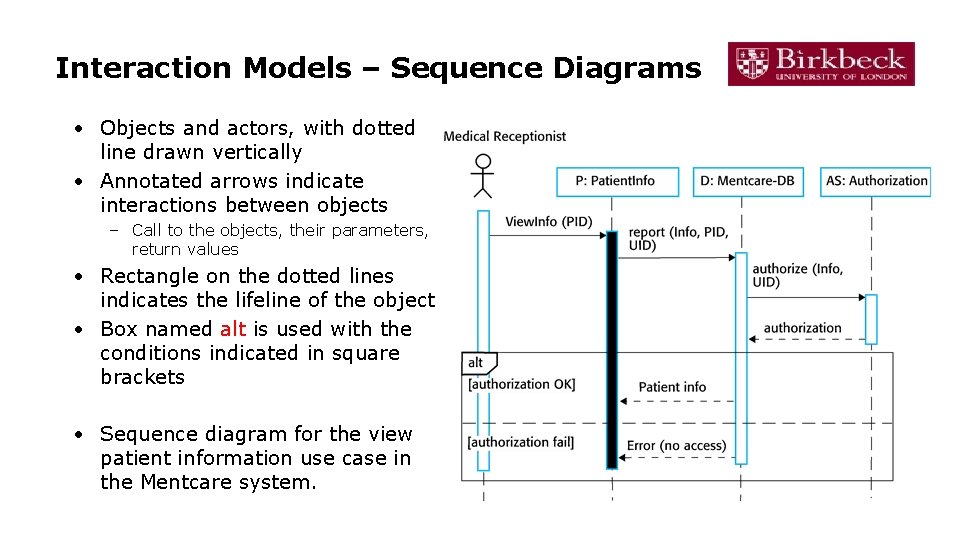 Interaction Models – Sequence Diagrams

Birkbeck
UNIVERSITY OF LONDON

• Objects and actors, with dotted line drawn vertically
• Annotated arrows indicate interactions between objects
– Call to the objects, their parameters, return values
• Rectangle on the dotted lines indicates the lifeline of the object
• Box named alt is used with the conditions indicated in square brackets

• Sequence diagram for the view patient information use case in the Mentcare system.

Medical Receptionist

P: PatientInfo

D: Mentcare-DB

AS: Authorization

ViewInfo (PID)

report (Info, PID, UID)

authorize (Info, UID)

authorization

alt

[authorization OK]

Patient info

[authorization fail]

Error (no access)